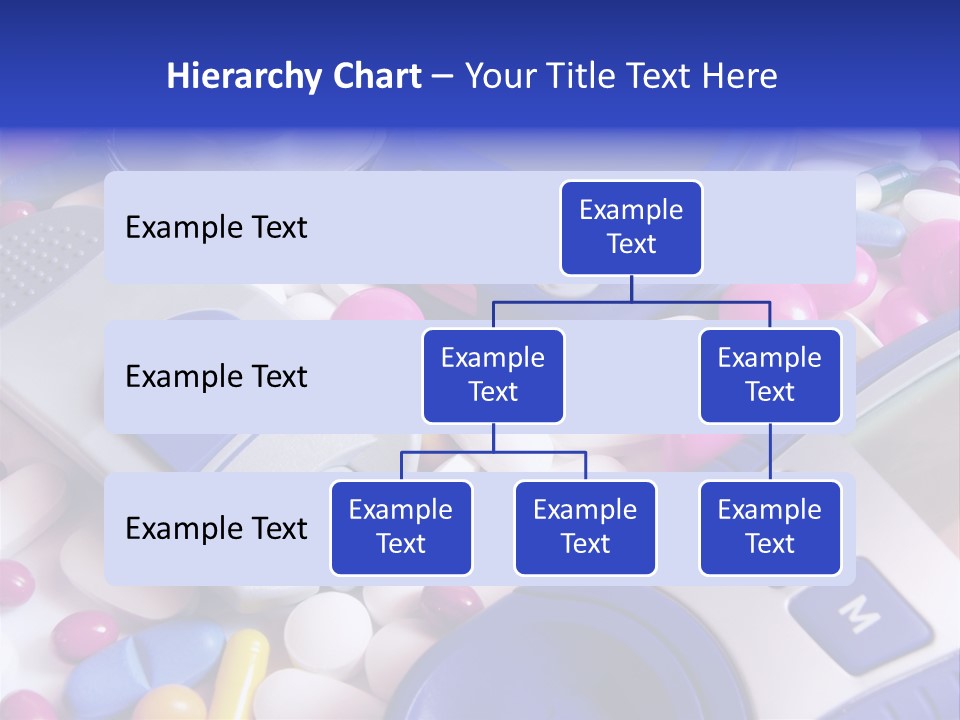 Hierarchy Chart – Your Title Text Here

Example Text

Example Text

Example Text

Example Text

Example Text

Example Text

Example Text

Example Text

Example Text

M